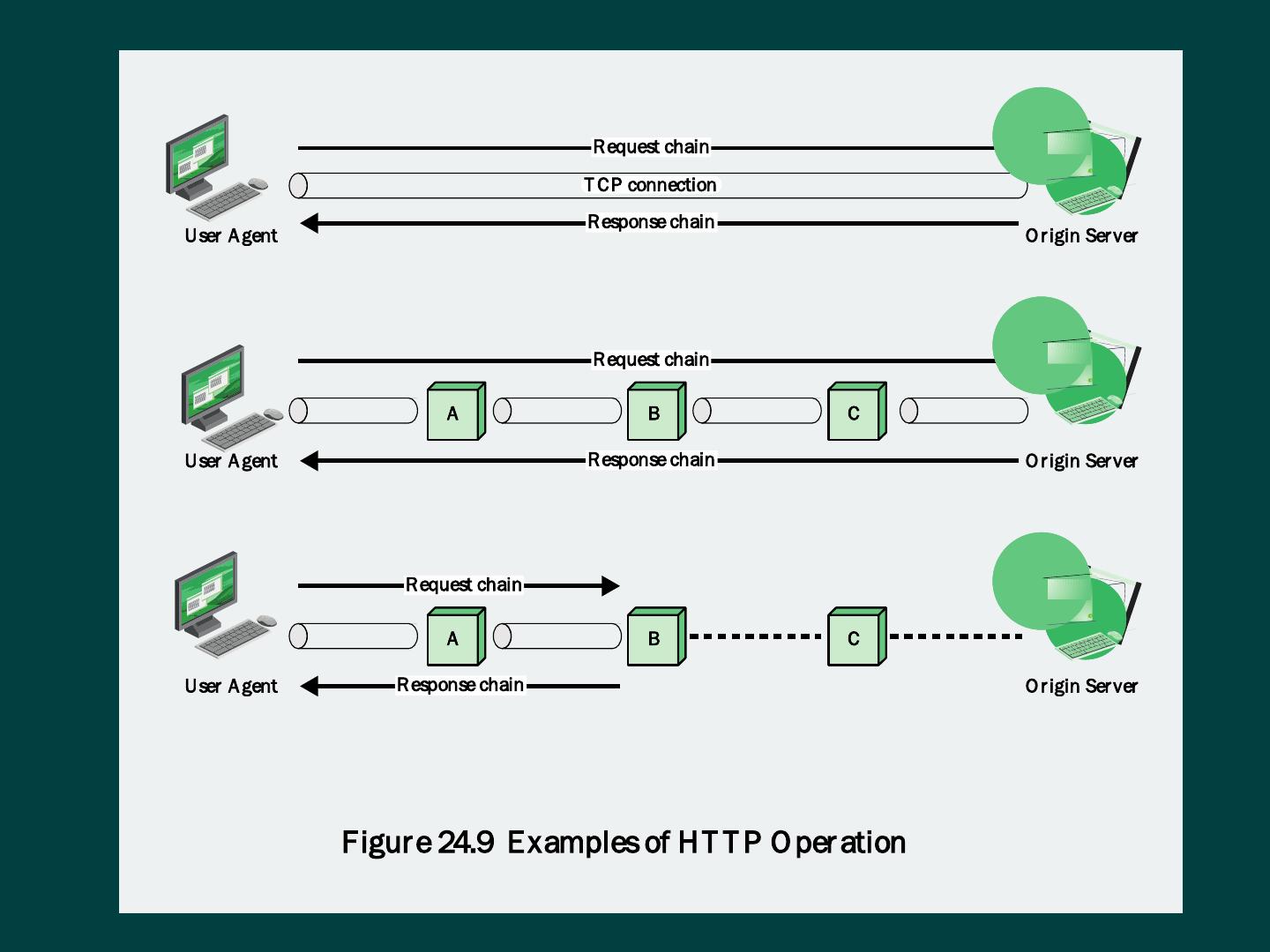 Request chain
TCP connection
Response chain
User Agent
Origin Server

Request chain
A
B
C
User Agent
Response chain
Origin Server

Request chain
A
B
C
User Agent
Response chain
Origin Server

Figure 24.9 Examples of HTTP Operation